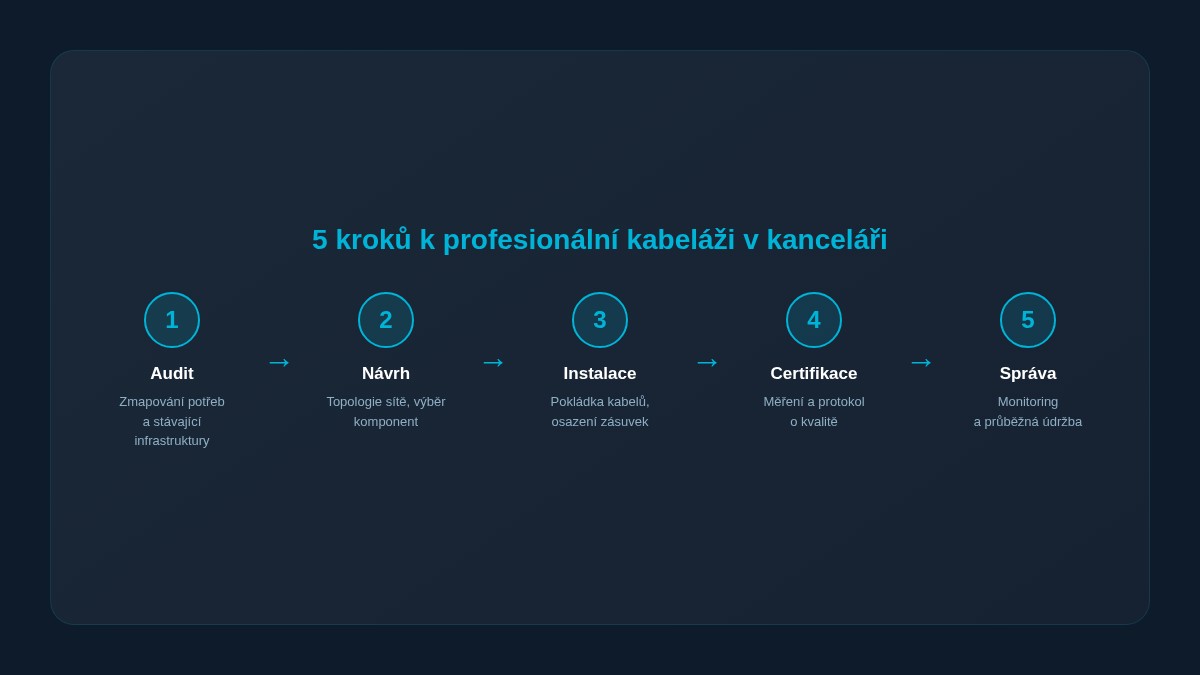 5 kroků k profesionální kabeláži v kanceláři

1
Audit
Zmapování potřeb a stávající infrastruktury

→

2
Návrh
Topologie sítě, výběr komponent

→

3
Instalace
Pokládka kabelů, osazení zásuvek

→

4
Certifikace
Měření a protokol o kvalitě

→

5
Správa
Monitoring a průběžná údržba